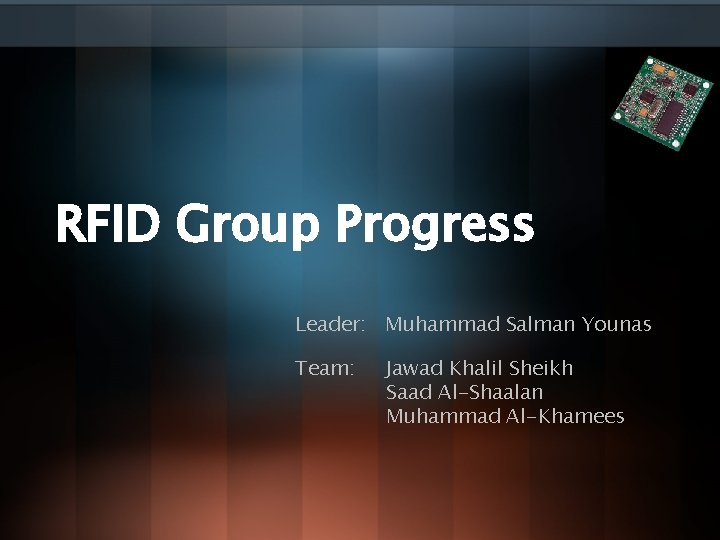 RFID Group Progress

Leader: Muhammad Salman Younas

Team: Jawad Khalil Sheikh
Saad Al-Shaalan
Muhammad Al-Khamees